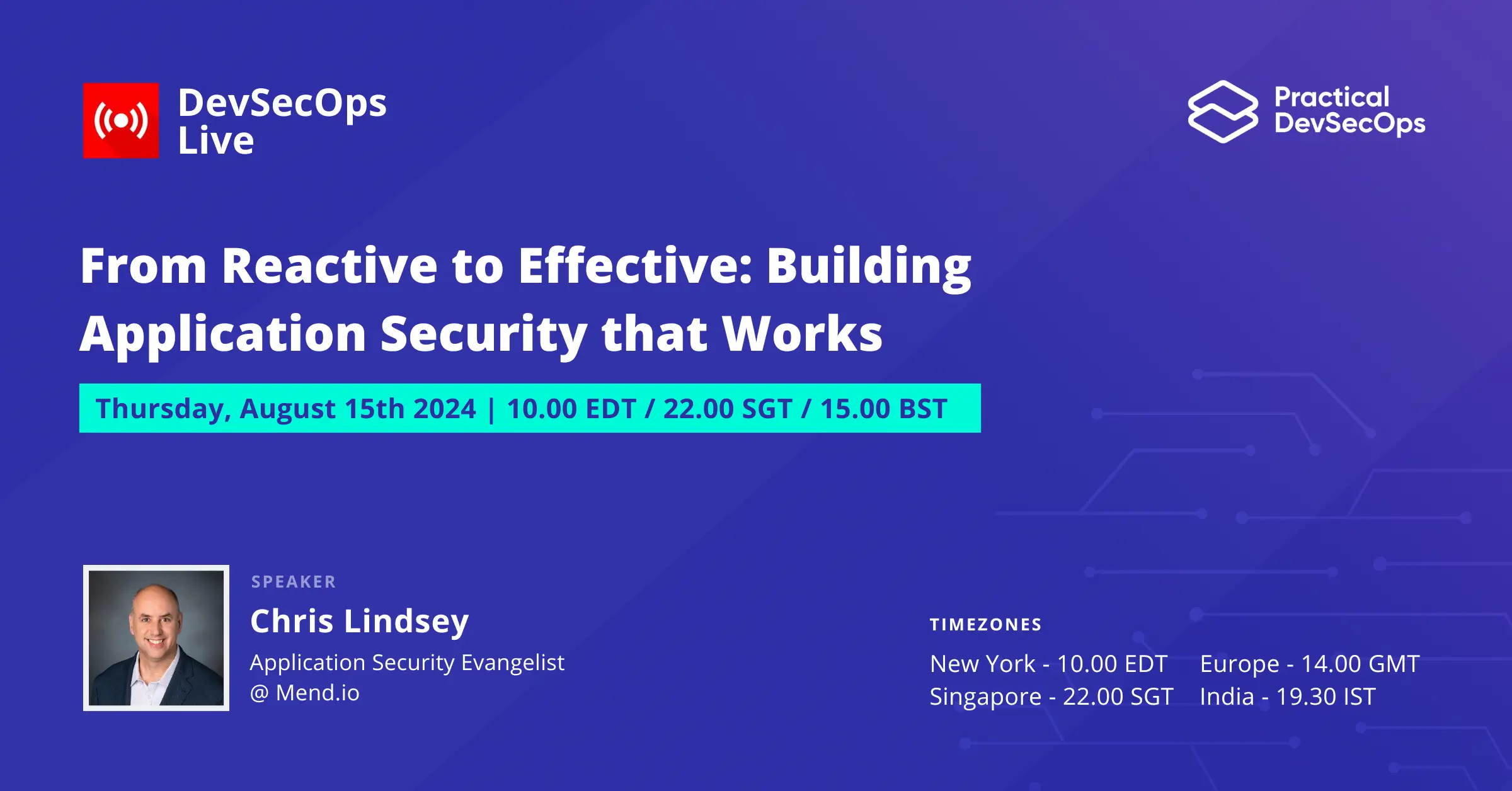 DevSecOps Live

Practical DevSecOps

From Reactive to Effective: Building Application Security that Works

Thursday, August 15th 2024 | 10.00 EDT / 22.00 SGT / 15.00 BST

SPEAKER

Chris Lindsey

Application Security Evangelist @ Mend.io

TIMEZONES

New York - 10.00 EDT

Singapore - 22.00 SGT

Europe - 14.00 GMT

India - 19.30 IST